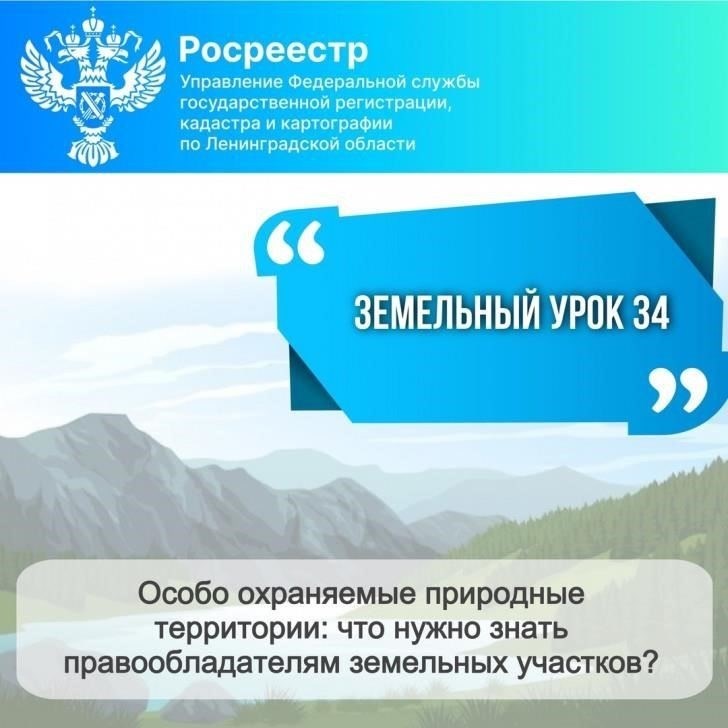 Росреестр
Управление Федеральной службы государственной регистрации, кадастра и картографии по Ленинградской области

“

ЗЕМЕЛЬНЫЙ УРОК 34

”

Особо охраняемые природные территории: что нужно знать правообладателям земельных участков?